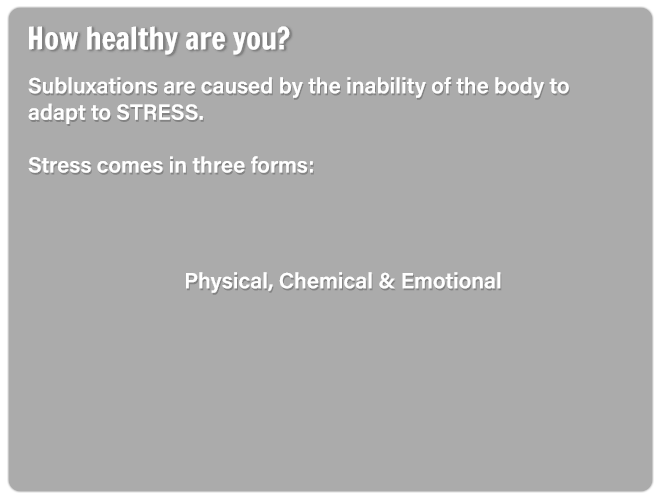 How healthy are you?

Subluxations are caused by the inability of the body to adapt to STRESS.

Stress comes in three forms:

Physical, Chemical & Emotional